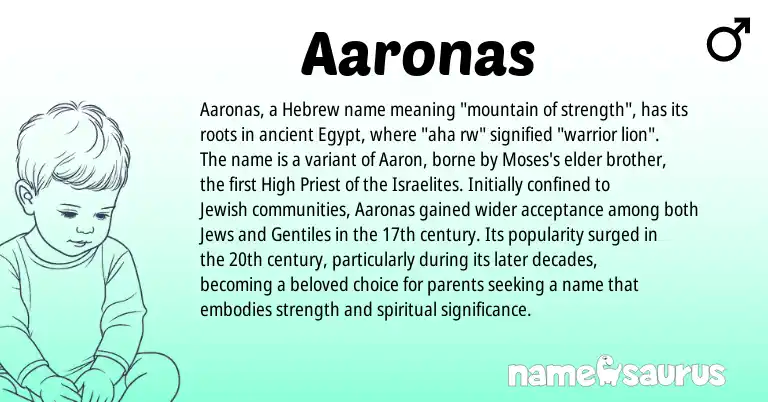 Aaronas

♂

Aaronas, a Hebrew name meaning "mountain of strength", has its roots in ancient Egypt, where "aha rw" signified "warrior lion". The name is a variant of Aaron, borne by Moses's elder brother, the first High Priest of the Israelites. Initially confined to Jewish communities, Aaronas gained wider acceptance among both Jews and Gentiles in the 17th century. Its popularity surged in the 20th century, particularly during its later decades, becoming a beloved choice for parents seeking a name that embodies strength and spiritual significance.

namesaurus